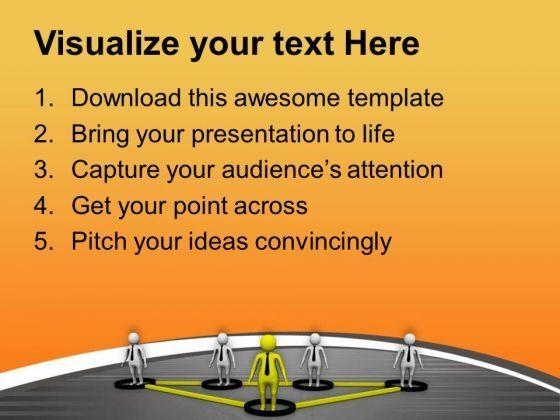 Visualize your text Here

1. Download this awesome template
2. Bring your presentation to life
3. Capture your audience's attention
4. Get your point across
5. Pitch your ideas convincingly